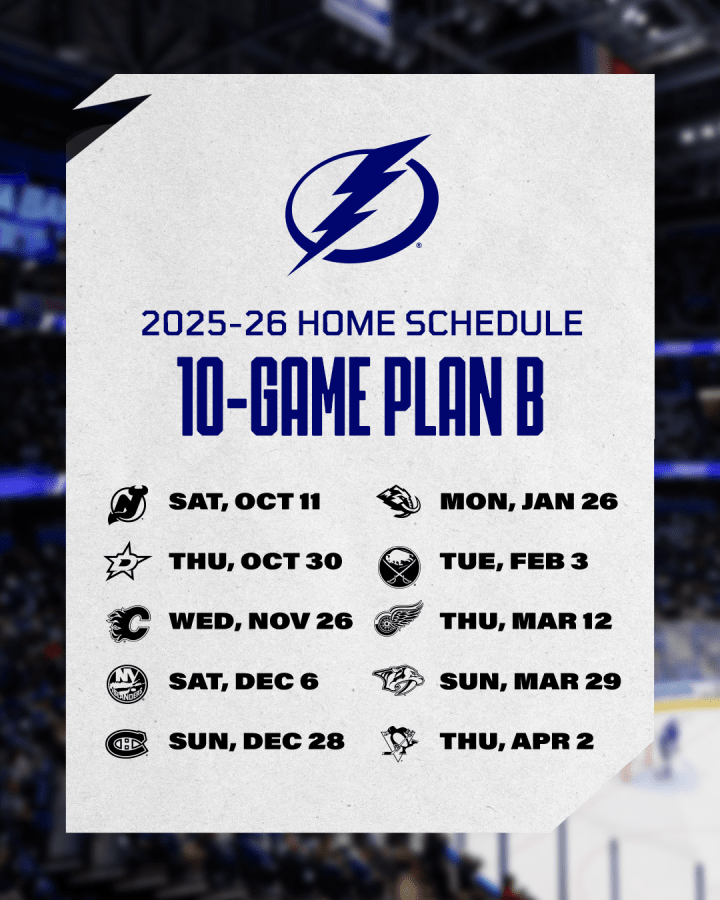 2025-26 HOME SCHEDULE
10-GAME PLAN B

SAT, OCT 11
THU, OCT 30
WED, NOV 26
SAT, DEC 6
SUN, DEC 28

MON, JAN 26
TUE, FEB 3
THU, MAR 12
SUN, MAR 29
THU, APR 2